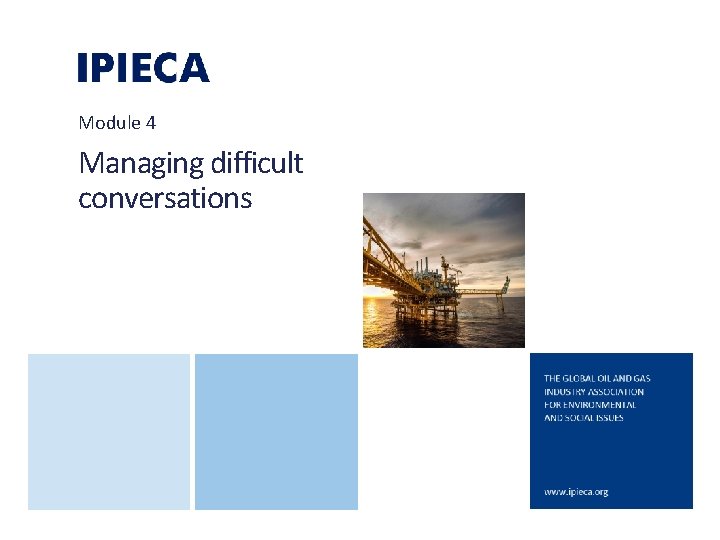 IPIECA

Module 4

Managing difficult conversations

THE GLOBAL OIL AND GAS INDUSTRY ASSOCIATION FOR ENVIRONMENTAL AND SOCIAL ISSUES

www.ipieca.org